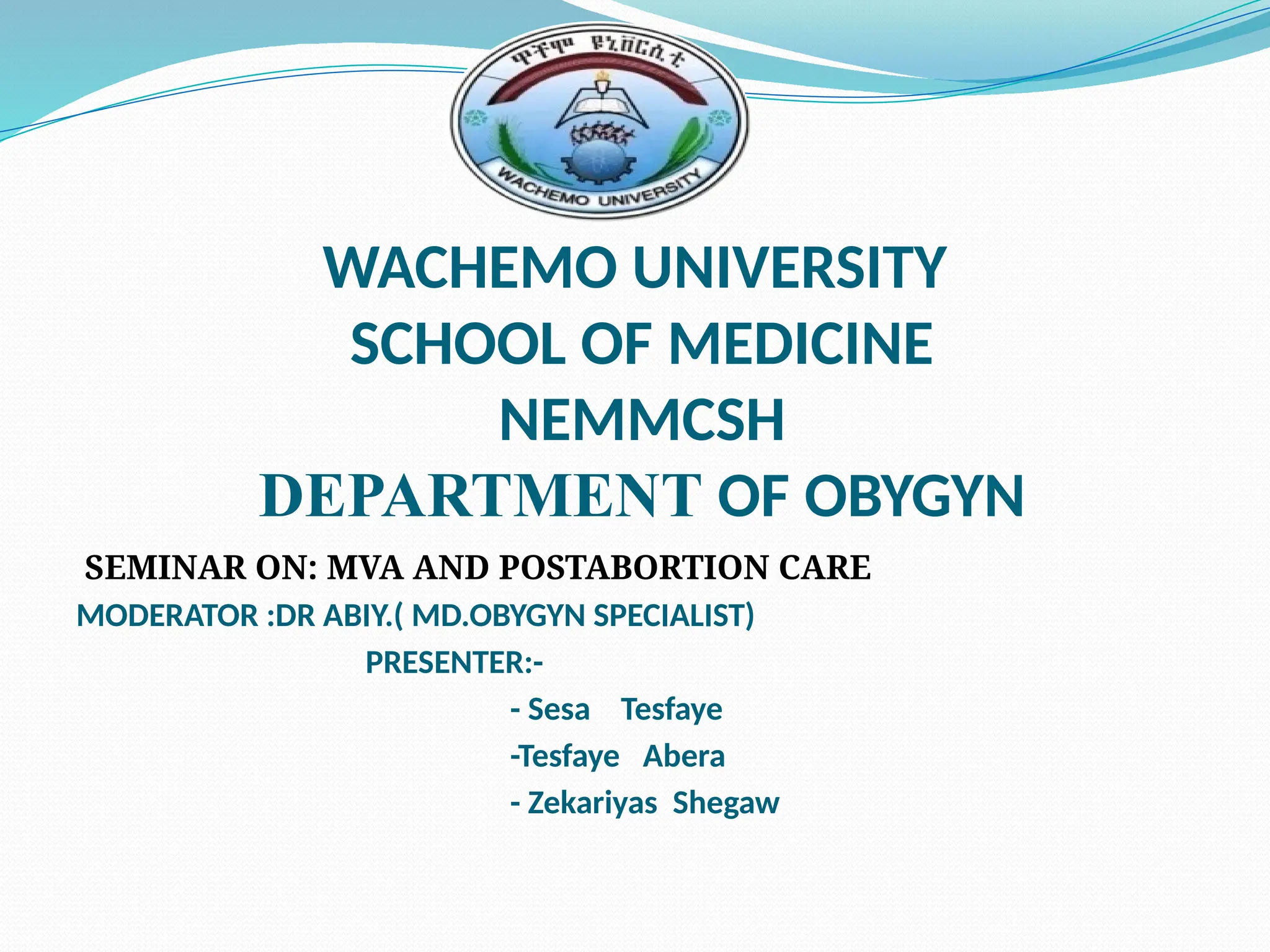 ዋቸሞ ዩኒቨርሲቲ

WACHEMO UNIVERSITY

WACHEMO UNIVERSITY
SCHOOL OF MEDICINE
NEMMCSH
DEPARTMENT OF OBYGYN

SEMINAR ON: MVA AND POSTABORTION CARE

MODERATOR :DR ABIY.( MD.OBYGYN SPECIALIST)

PRESENTER:-

- Sesa Tesfaye
-Tesfaye Abera
- Zekariyas Shegaw